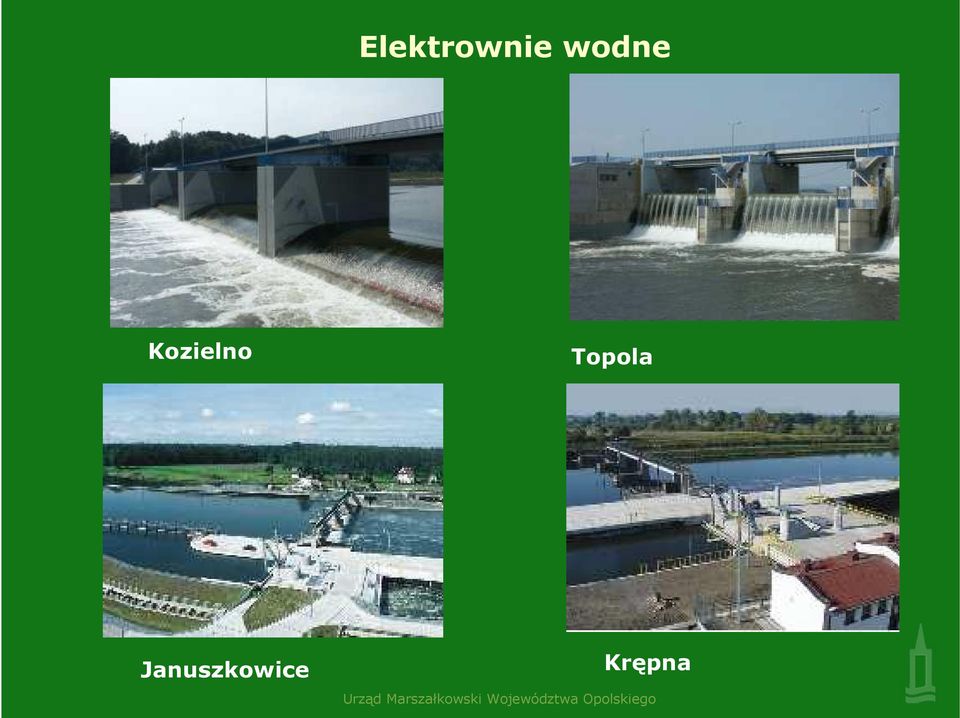 Elektrownie wodne

Kozielno

Topola

Januszkowice

Krępna

Urząd Marszałkowski Województwa Opolskiego